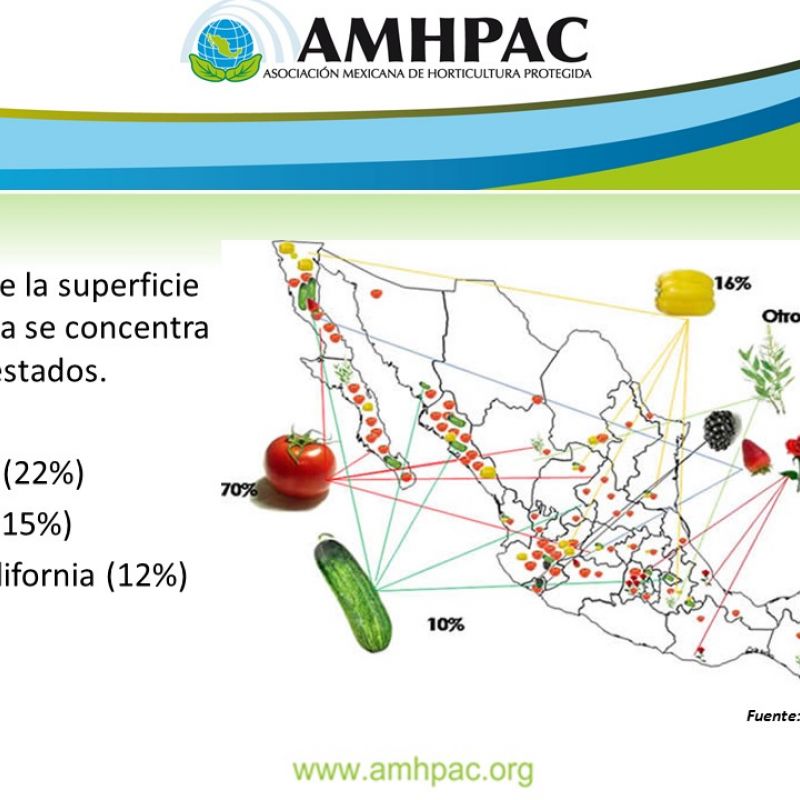 AMHPAC
ASOCIACIÓN MEXICANA DE HORTICULTURA PROTEGIDA

e la superficie
a se concentra
estados.

(22%)
15%)
lifornia (12%)

16%
Otro
70%
10%

Fuente:

www.amhpac.org